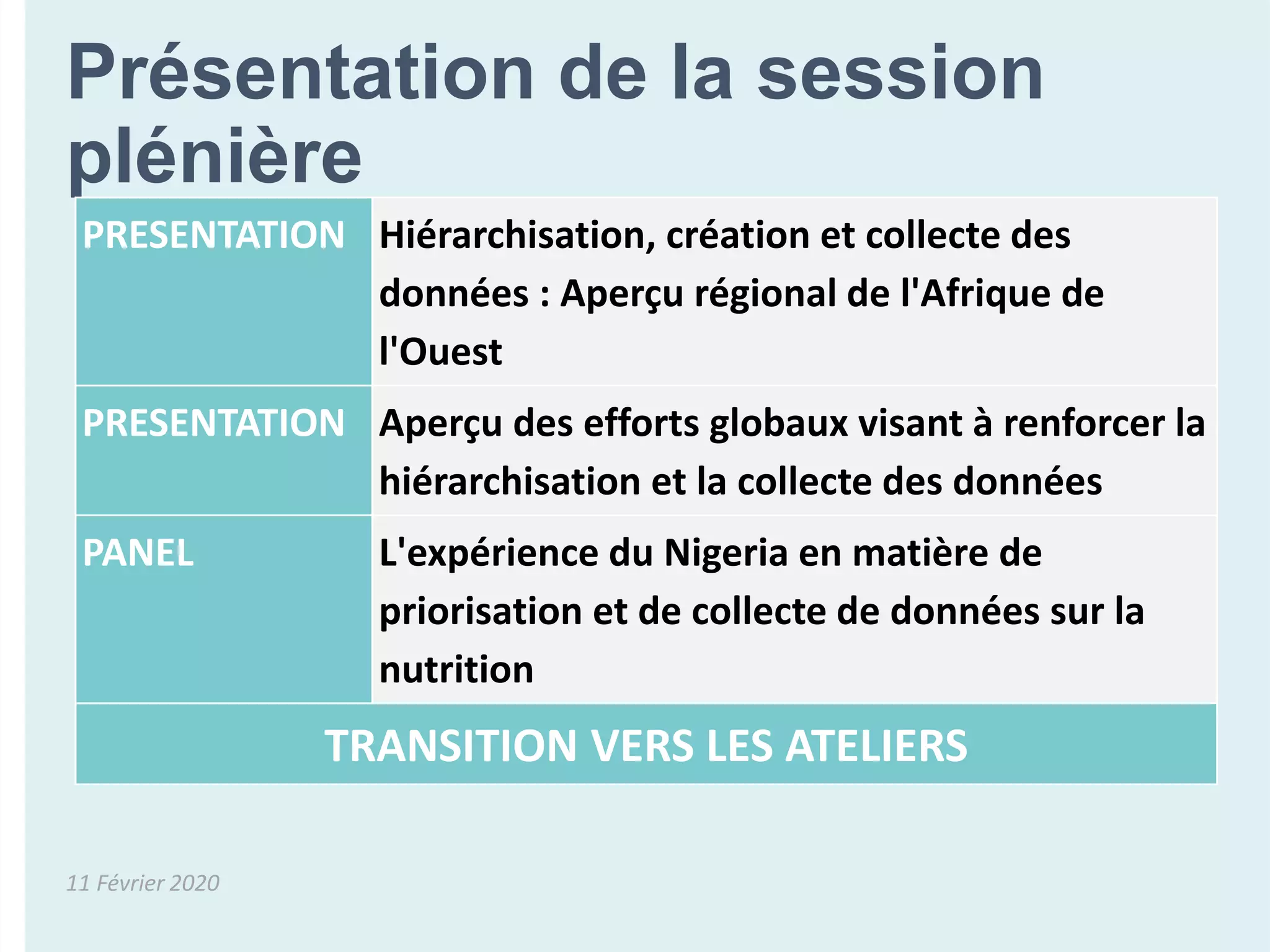 Présentation de la session plénière

| PRESENTATION | Hiérarchisation, création et collecte des données : Aperçu régional de l'Afrique de l'Ouest |
|---|---|
| PRESENTATION | Aperçu des efforts globaux visant à renforcer la hiérarchisation et la collecte des données |
| PANEL | L'expérience du Nigeria en matière de priorisation et de collecte de données sur la nutrition |
| TRANSITION VERS LES ATELIERS | |

11 Février 2020